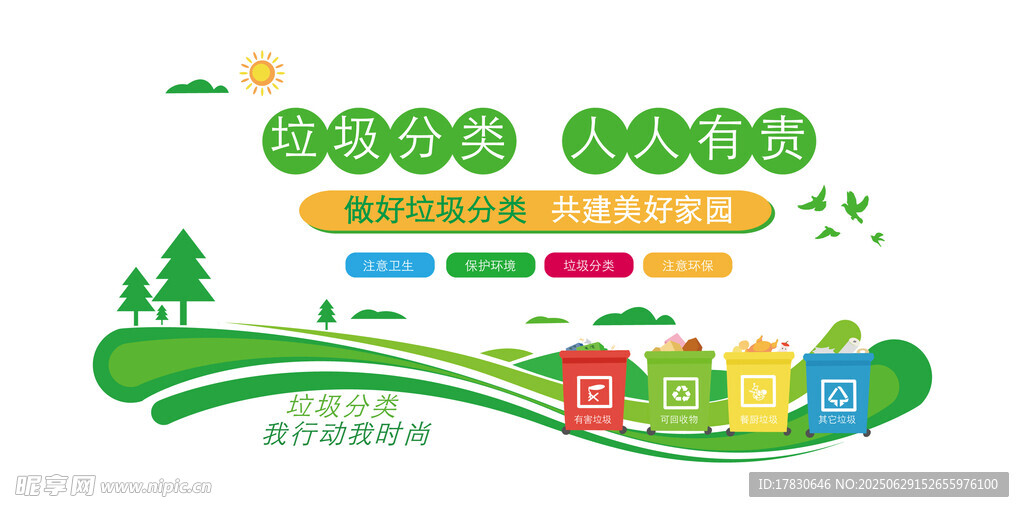 垃圾分类 人人有责

做好垃圾分类 共建美好家园

注意卫生 保护环境 垃圾分类 注意环保

垃圾分类
我行动我时尚

有害垃圾 可回收物 餐厨垃圾 其它垃圾

昵享网 www.nipic.cn

ID:17830646 NO:20250629152655976100